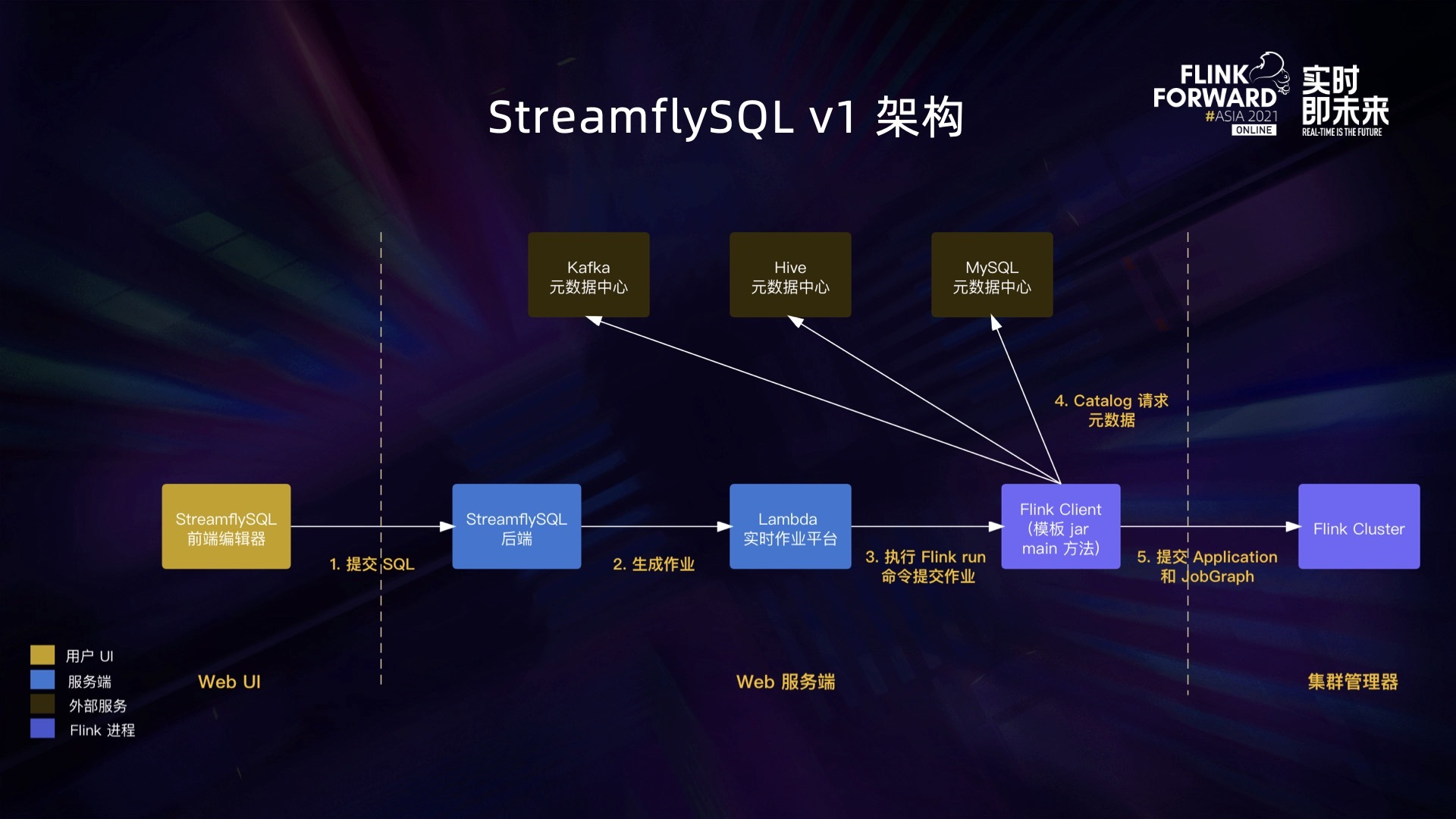 StreamflySQL v1 架构

FLINK FORWARD #ASIA 2021 ONLINE
实时即未来
REAL-TIME IS THE FUTURE

Kafka
元数据中心

Hive
元数据中心

MySQL
元数据中心

4. Catalog 请求
元数据

StreamflySQL
前端编辑器

1. 提交 SQL

StreamflySQL
后端

2. 生成作业

Lambda
实时作业平台

3. 执行 Flink run
命令提交作业

Flink Client
(模板 jar
main 方法)

5. 提交 Application
和 JobGraph

Flink Cluster

用户 UI
服务端
外部服务
Flink 进程

Web UI

Web 服务端

集群管理器